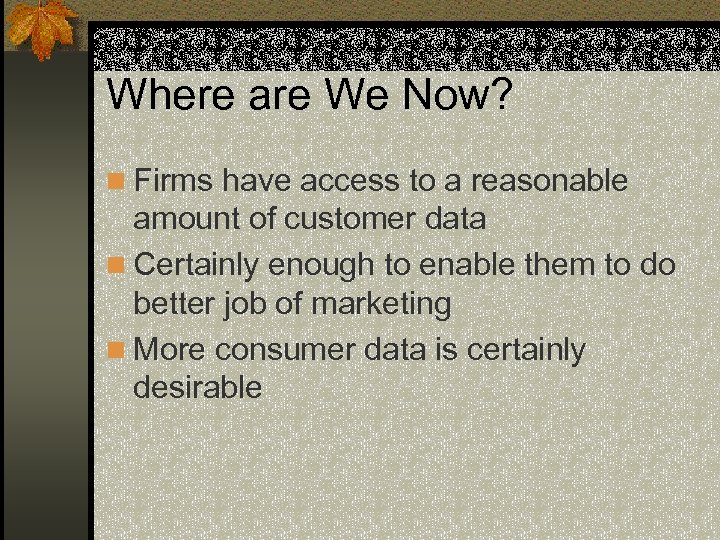 Where are We Now?

Firms have access to a reasonable amount of customer data

Certainly enough to enable them to do better job of marketing

More consumer data is certainly desirable